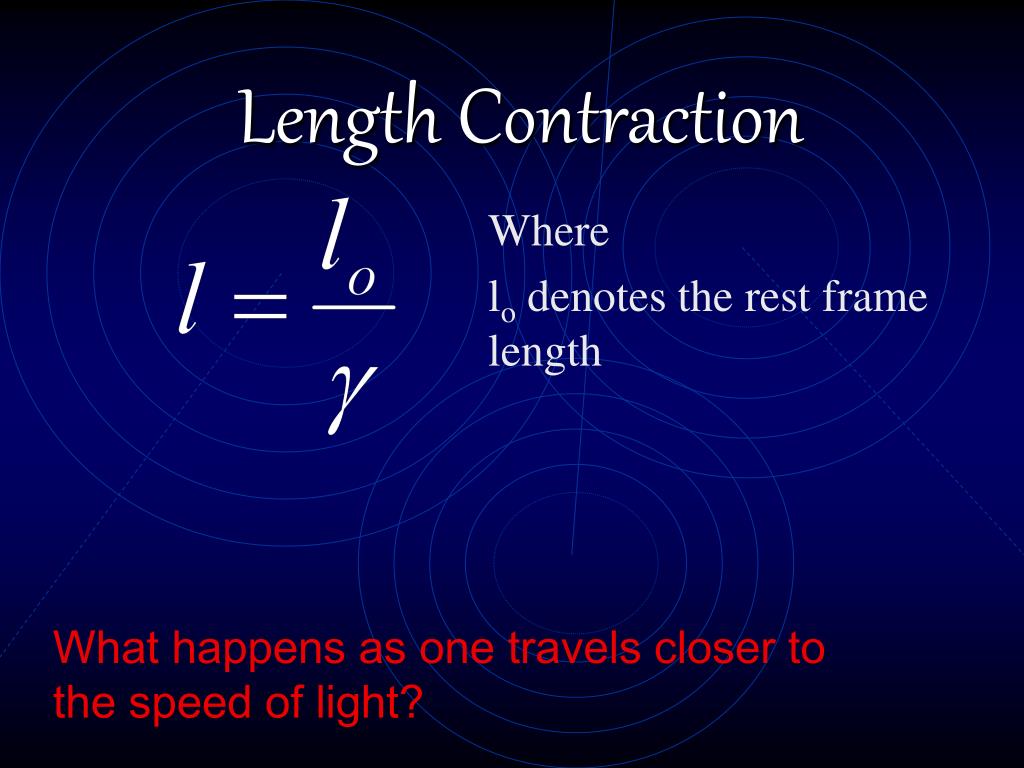 Length Contraction

$l = \frac{l_o}{\gamma}$

Where
$l_o$ denotes the rest frame length

What happens as one travels closer to the speed of light?